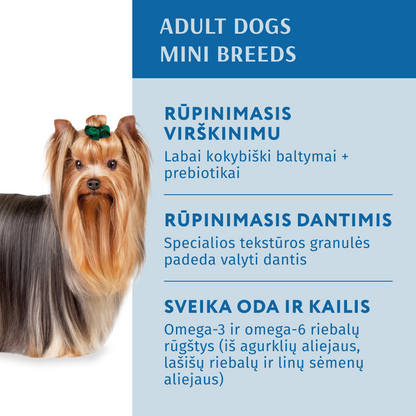 ADULT DOGS
MINI BREEDS

RŪPINIMASIS VIRŠKINIMU
Labai kokybiški baltymai + prebiotikai

RŪPINIMASIS DANTIMIS
Specialios tekstūros granulės padeda valyti dantis

SVEIKA ODA IR KAILIS
Omega-3 ir omega-6 riebalų rūgštys (iš agurklių aliejaus, lašišų riebalų ir linų sėmenų aliejaus)